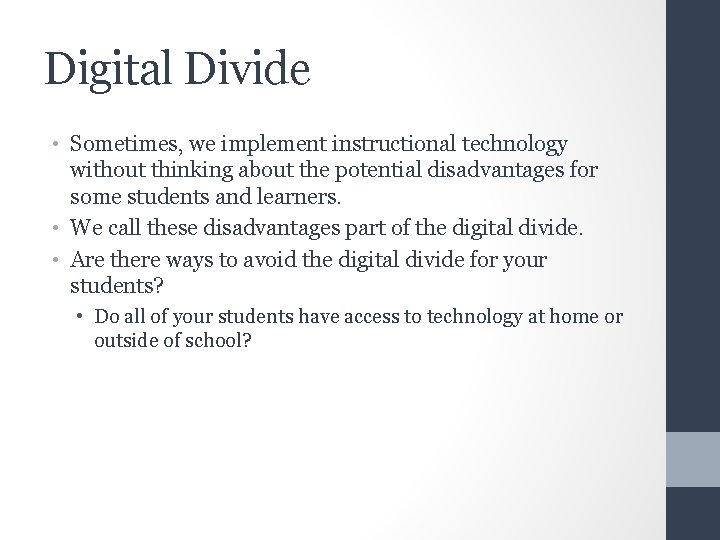 Digital Divide

• Sometimes, we implement instructional technology without thinking about the potential disadvantages for some students and learners.
• We call these disadvantages part of the digital divide.
• Are there ways to avoid the digital divide for your students?
  • Do all of your students have access to technology at home or outside of school?